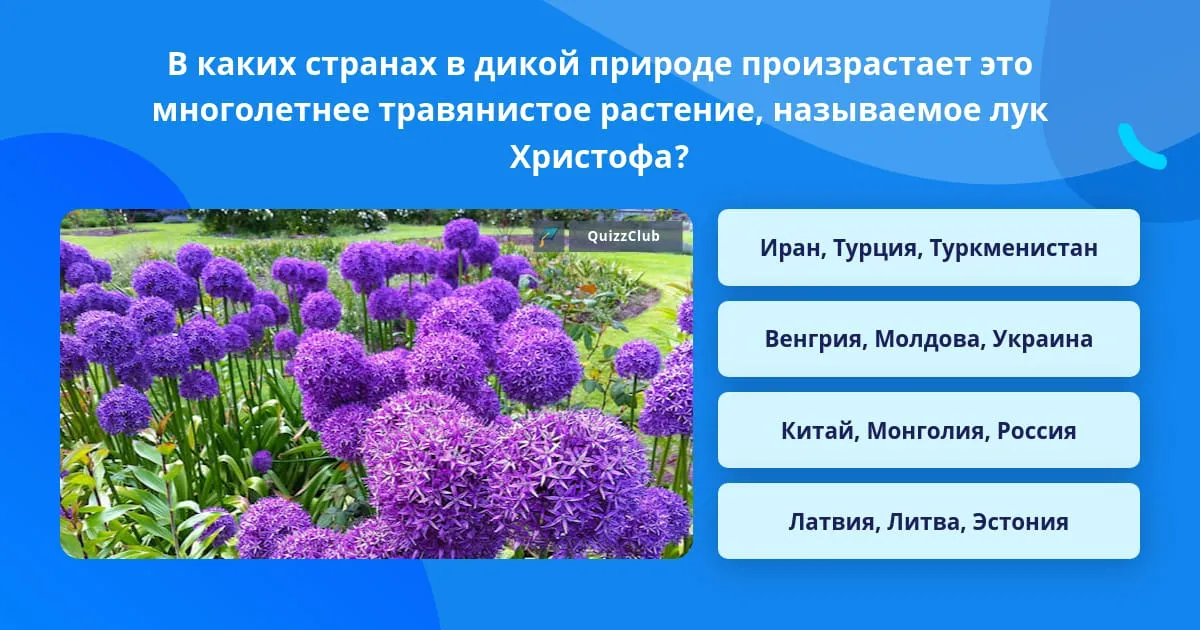 В каких странах в дикой природе произрастает это многолетнее травянистое растение, называемое лук Христофа?

QuizzClub

Иран, Турция, Туркменистан

Венгрия, Молдова, Украина

Китай, Монголия, Россия

Латвия, Литва, Эстония